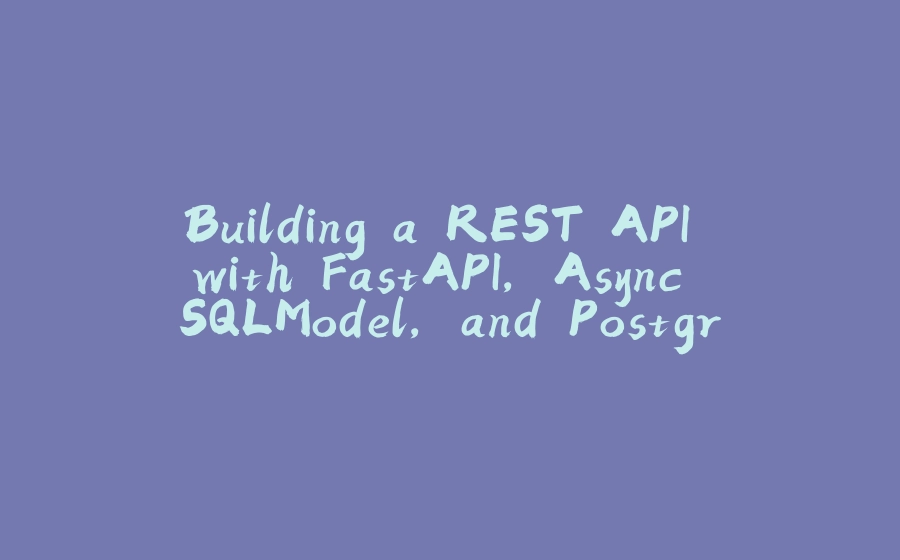 Building a REST API with FastAPI, Async SQLModel, and Postgr